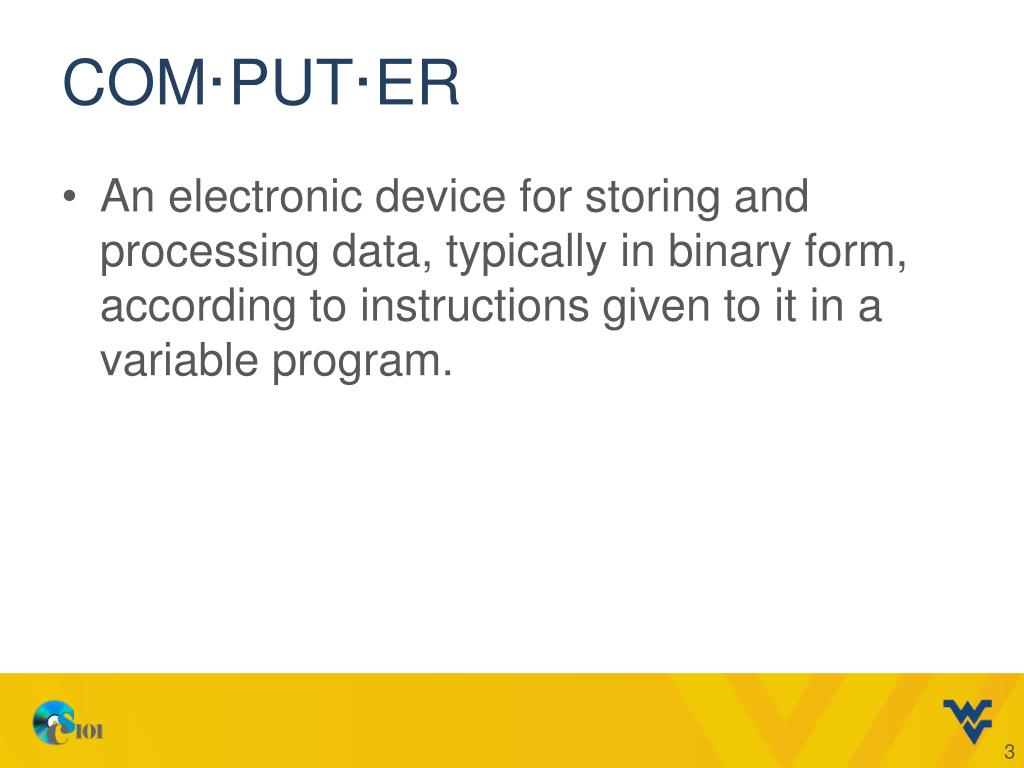 COM·PUT·ER

• An electronic device for storing and processing data, typically in binary form, according to instructions given to it in a variable program.

CS101

3